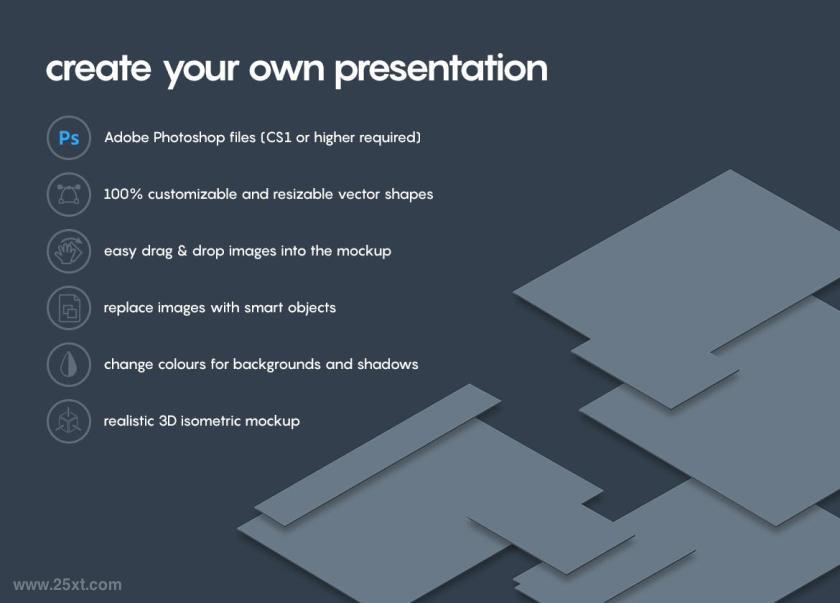 create your own presentation

Ps Adobe Photoshop files (CS1 or higher required)

100% customizable and resizable vector shapes

easy drag & drop images into the mockup

replace images with smart objects

change colours for backgrounds and shadows

realistic 3D isometric mockup

www.25xt.com